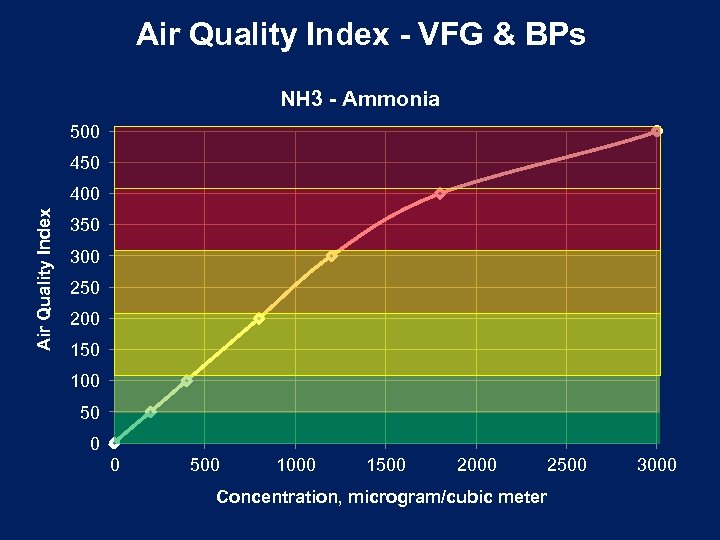 Air Quality Index - VFG & BPs

NH3 - Ammonia

Air Quality Index

500
450
400
350
300
250
200
150
100
50
0

0 500 1000 1500 2000 2500 3000

Concentration, microgram/cubic meter